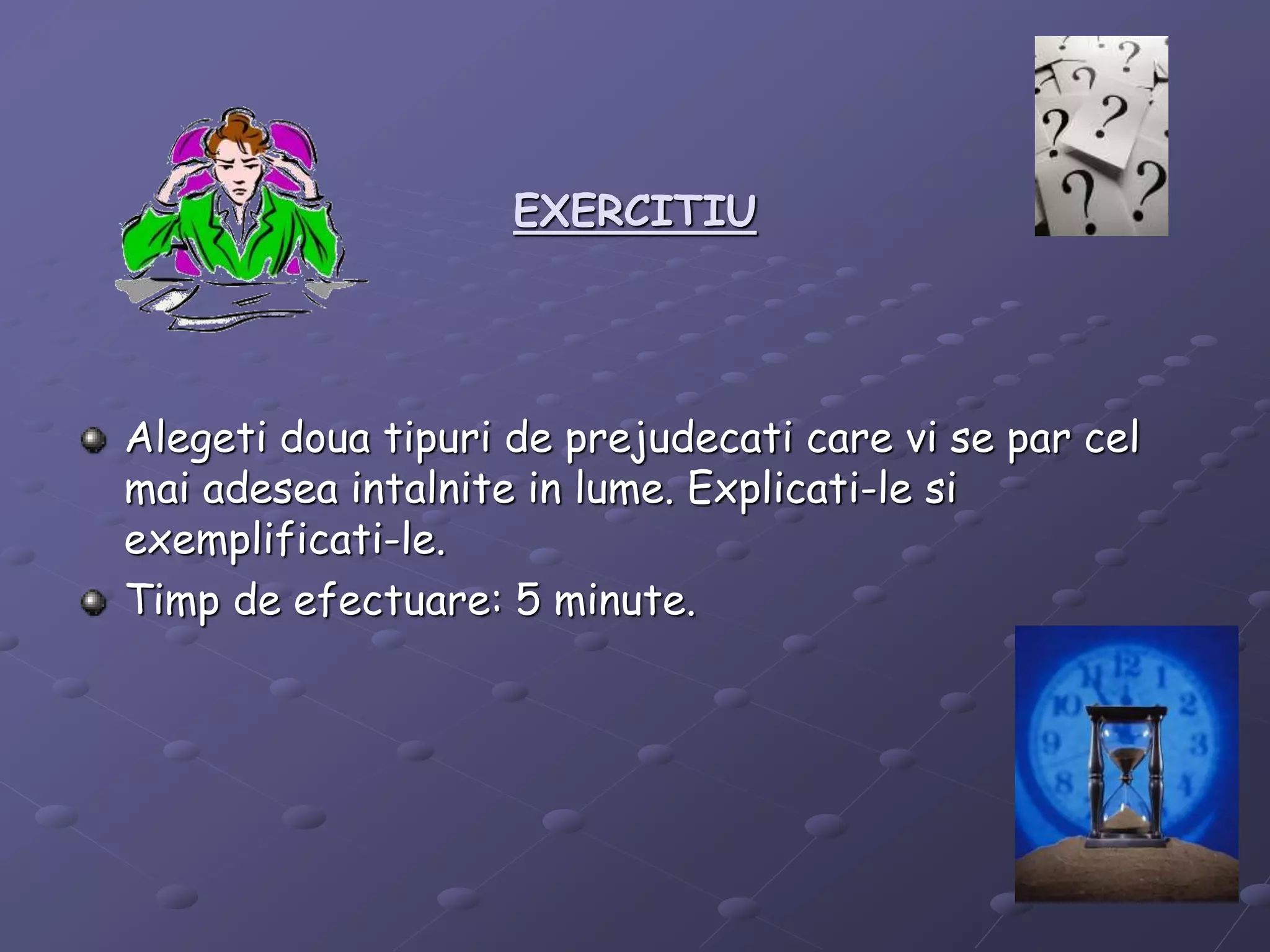 EXERCITIU

Alegeti doua tipuri de prejudecati care vi se par cel mai adesea intalnite in lume. Explicati-le si exemplificati-le.

Timp de efectuare: 5 minute.